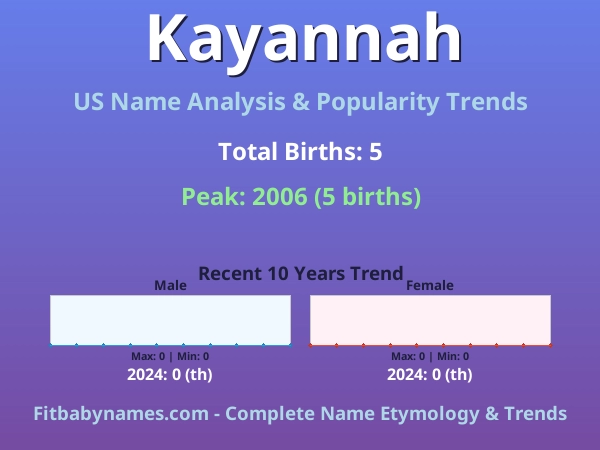 Kayannah

US Name Analysis & Popularity Trends

Total Births: 5

Peak: 2006 (5 births)

Recent 10 Years Trend

Male

Max: 0 | Min: 0

2024: 0 (th)

Female

Max: 0 | Min: 0

2024: 0 (th)

Fitbabynames.com - Complete Name Etymology & Trends